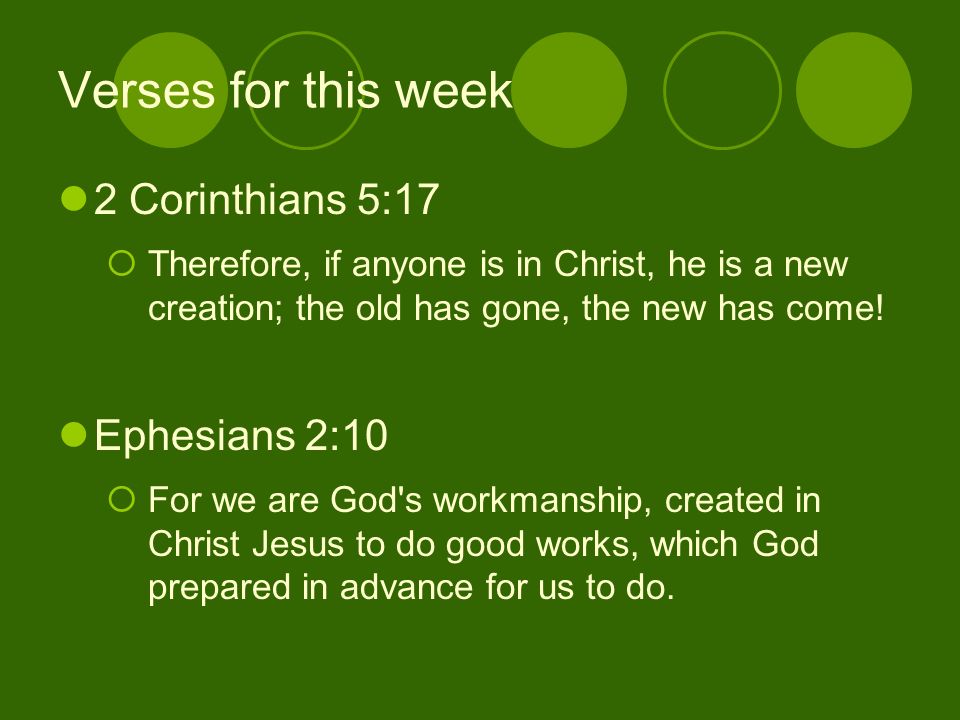 Verses for this week

2 Corinthians 5:17

Therefore, if anyone is in Christ, he is a new creation; the old has gone, the new has come!

Ephesians 2:10

For we are God's workmanship, created in Christ Jesus to do good works, which God prepared in advance for us to do.